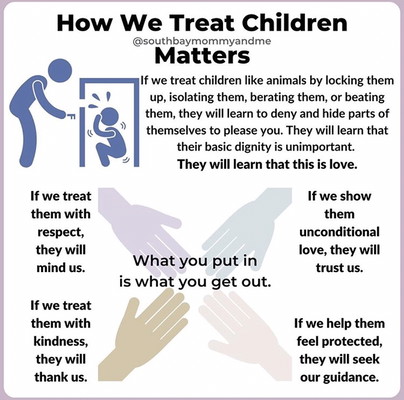 How We Treat Children
@southbaymommyandme
Matters

If we treat children like animals by locking them up, isolating them, berating them, or beating them, they will learn to deny and hide parts of themselves to please you. They will learn that their basic dignity is unimportant.
They will learn that this is love.

If we treat them with respect, they will mind us.

If we show them unconditional love, they will trust us.

What you put in is what you get out.

If we treat them with kindness, they will thank us.

If we help them feel protected, they will seek our guidance.